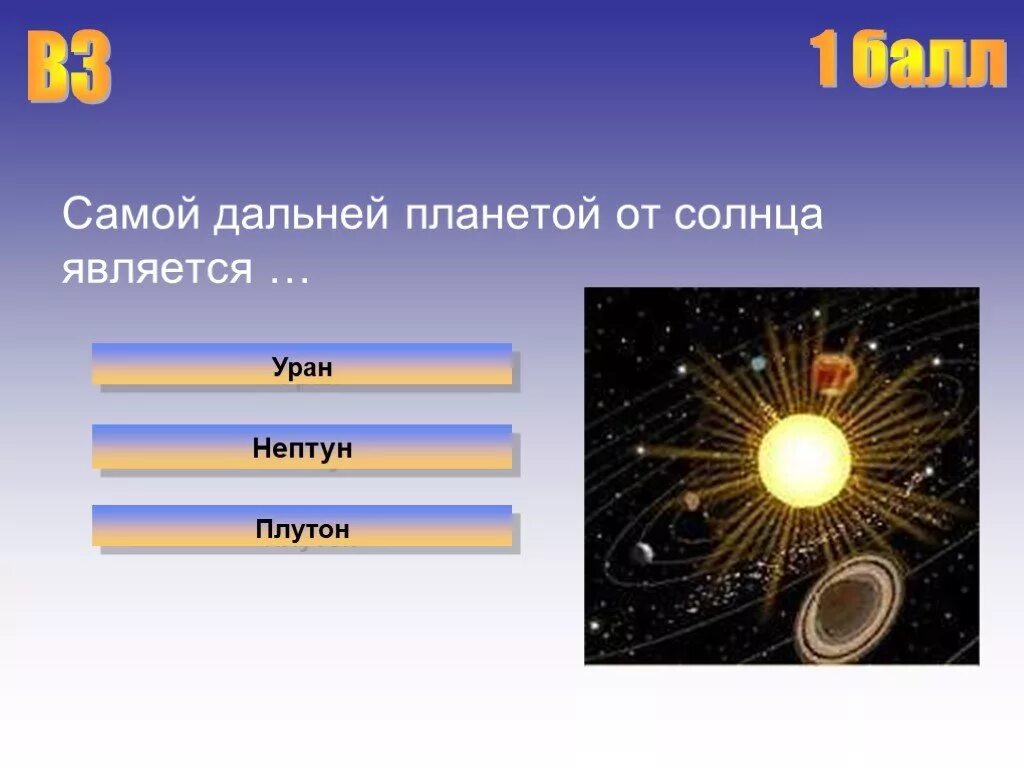 В3

1 балл

Самой дальней планетой от солнца является …

Уран

Нептун

Плутон